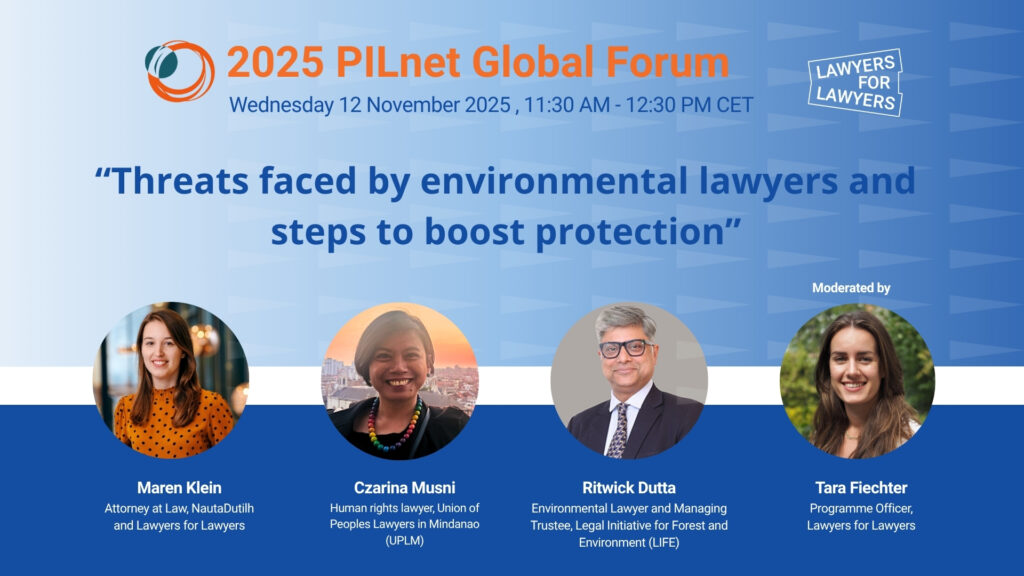 2025 PILnet Global Forum

Wednesday 12 November 2025 , 11:30 AM - 12:30 PM CET

LAWYERS FOR LAWYERS

“Threats faced by environmental lawyers and steps to boost protection”

Moderated by

Maren Klein
Attorney at Law, NautaDutilh and Lawyers for Lawyers

Czarina Musni
Human rights lawyer, Union of Peoples Lawyers in Mindanao (UPLM)

Ritwick Dutta
Environmental Lawyer and Managing Trustee, Legal Initiative for Forest and Environment (LIFE)

Tara Fiechter
Programme Officer, Lawyers for Lawyers